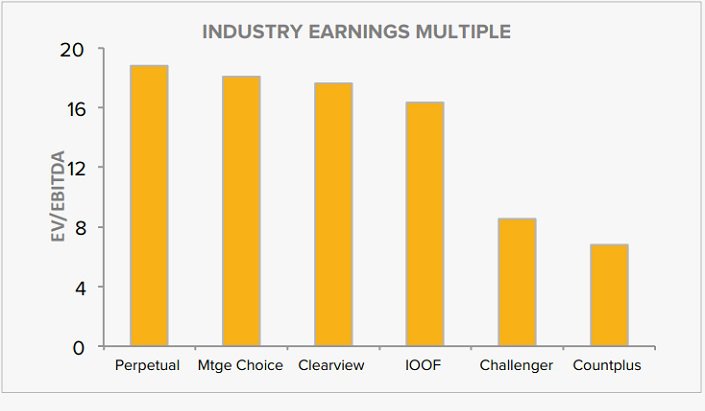 INDUSTRY EARNINGS MULTIPLE

EV/EBITDA

20
16
12
8
4
0

Perpetual
Mtge Choice
Clearview
IOOF
Challenger
Countplus